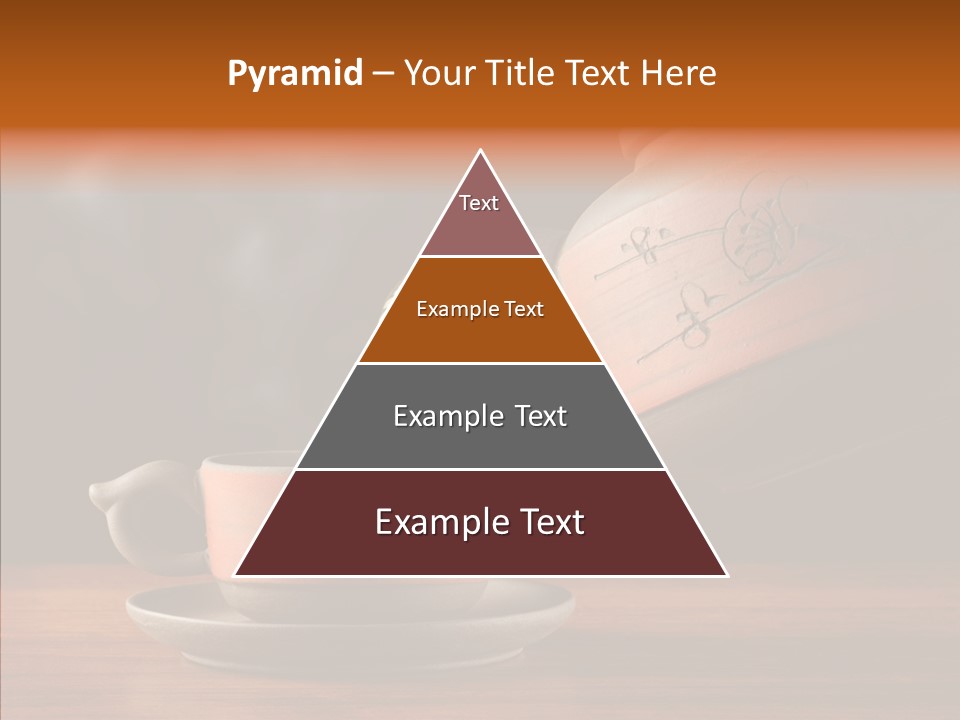 Pyramid – Your Title Text Here

Text

Example Text

Example Text

Example Text